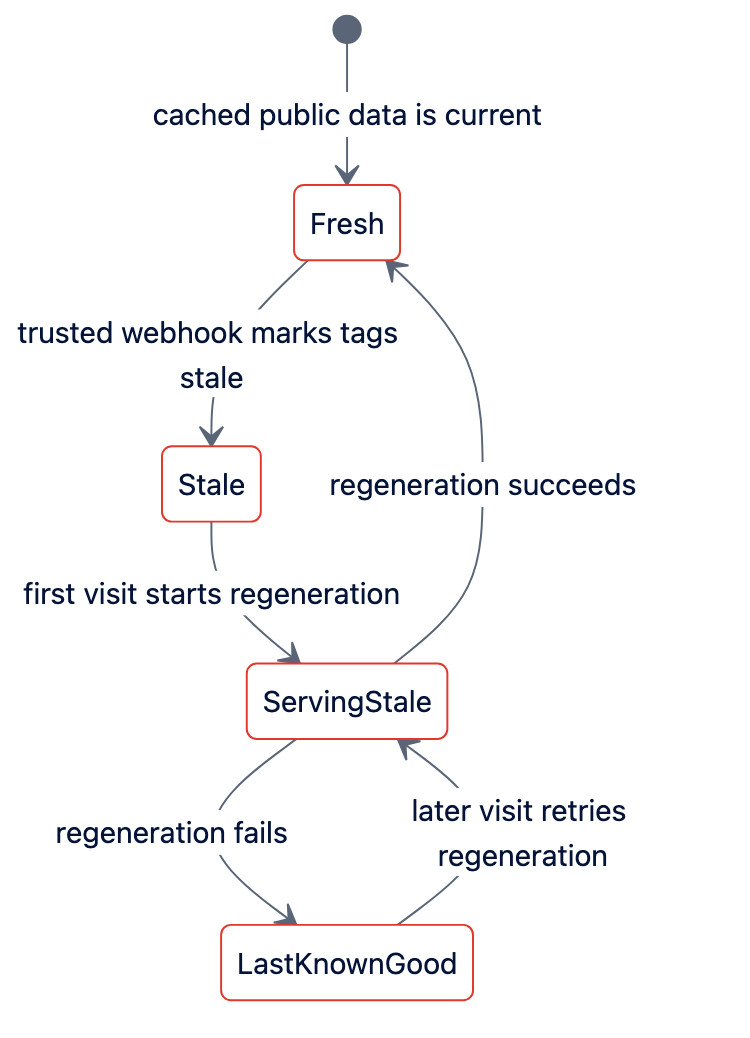 cached public data is current

Fresh

trusted webhook marks tags stale

Stale

regeneration succeeds

first visit starts regeneration

ServingStale

regeneration fails

later visit retries regeneration

LastKnownGood